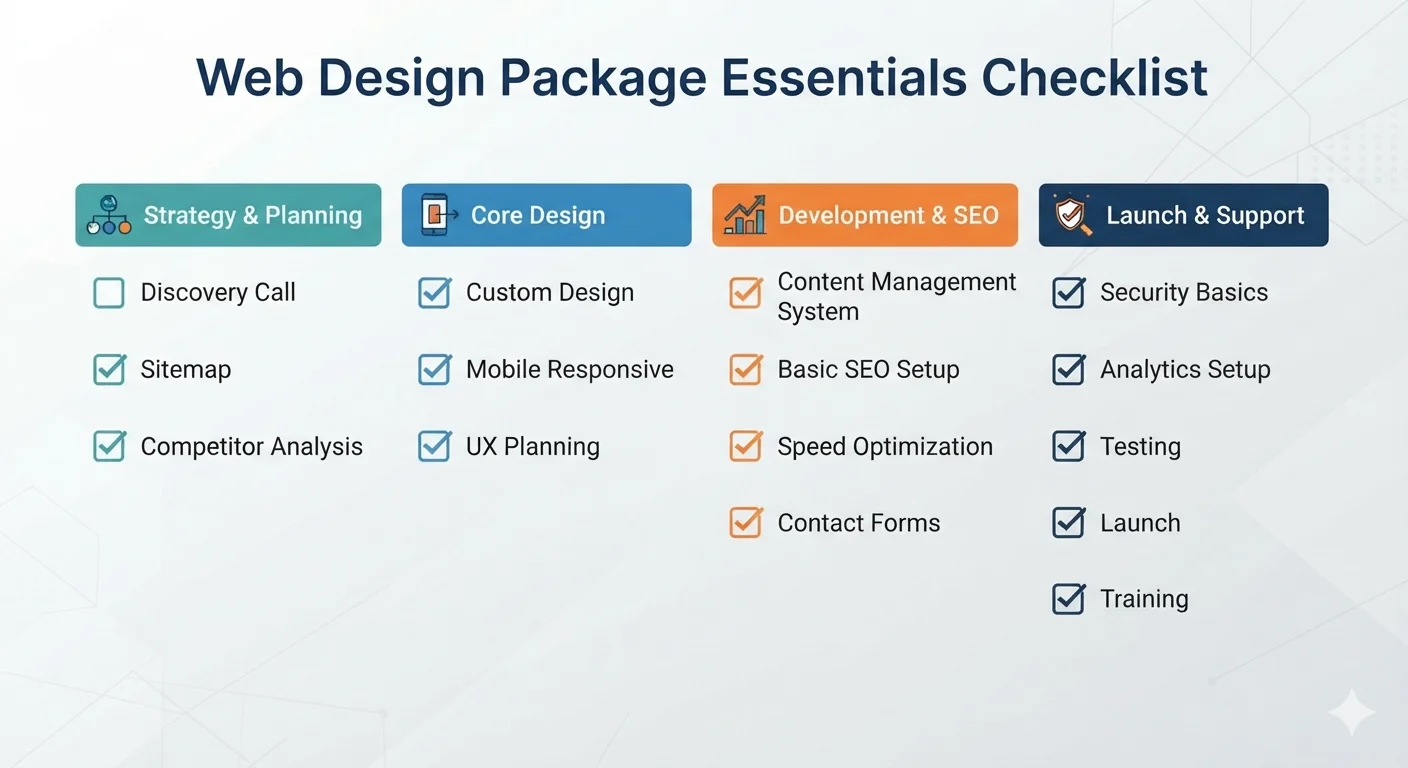 Web Design Package Essentials Checklist

Strategy & Planning

Discovery Call

Sitemap

Competitor Analysis

Core Design

Custom Design

Mobile Responsive

UX Planning

Development & SEO

Content Management System

Basic SEO Setup

Speed Optimization

Contact Forms

Launch & Support

Security Basics

Analytics Setup

Testing

Launch

Training